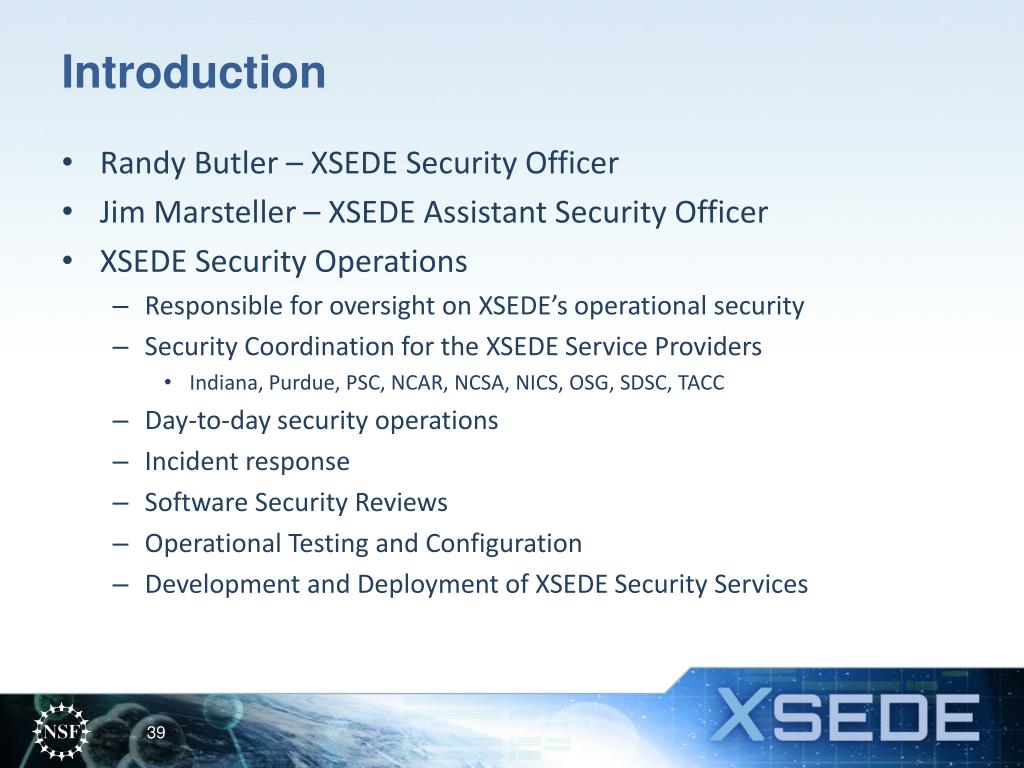 Introduction

• Randy Butler – XSEDE Security Officer
• Jim Marsteller – XSEDE Assistant Security Officer
• XSEDE Security Operations
– Responsible for oversight on XSEDE's operational security
– Security Coordination for the XSEDE Service Providers
• Indiana, Purdue, PSC, NCAR, NCSA, NICS, OSG, SDSC, TACC
– Day-to-day security operations
– Incident response
– Software Security Reviews
– Operational Testing and Configuration
– Development and Deployment of XSEDE Security Services

NSF
39
XSEDE